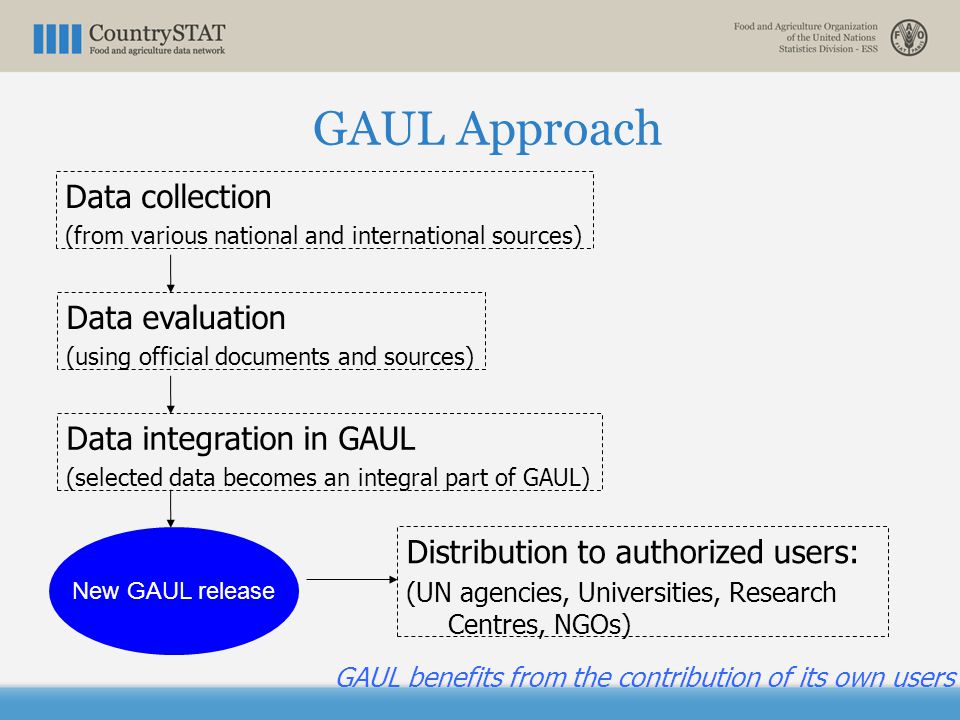 CountrySTAT
Food and agriculture data network

Food and Agriculture Organization
of the United Nations
Statistics Division - ESS

GAUL Approach

Data collection
(from various national and international sources)

Data evaluation
(using official documents and sources)

Data integration in GAUL
(selected data becomes an integral part of GAUL)

New GAUL release

Distribution to authorized users:
(UN agencies, Universities, Research Centres, NGOs)

GAUL benefits from the contribution of its own users